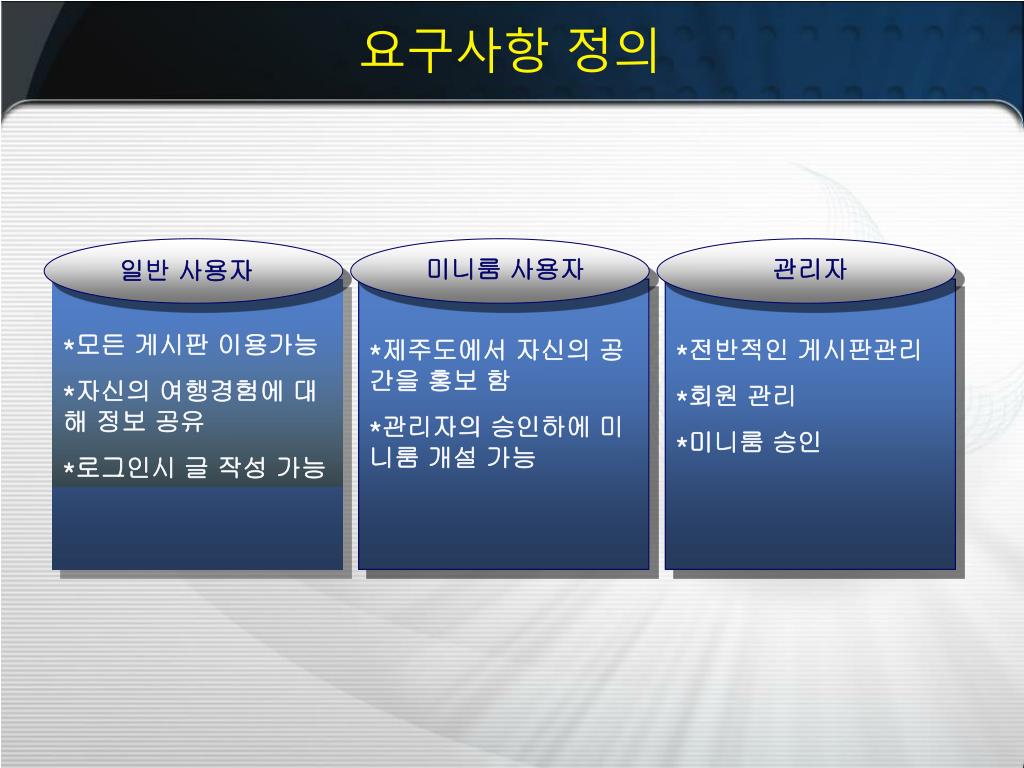 요구사항 정의

일반 사용자

*모든 게시판 이용가능

*자신의 여행경험에 대해 정보 공유

*로그인시 글 작성 가능

미니룸 사용자

*제주도에서 자신의 공간을 홍보 함

*관리자의 승인하에 미니룸 개설 가능

관리자

*전반적인 게시판관리

*회원 관리

*미니룸 승인